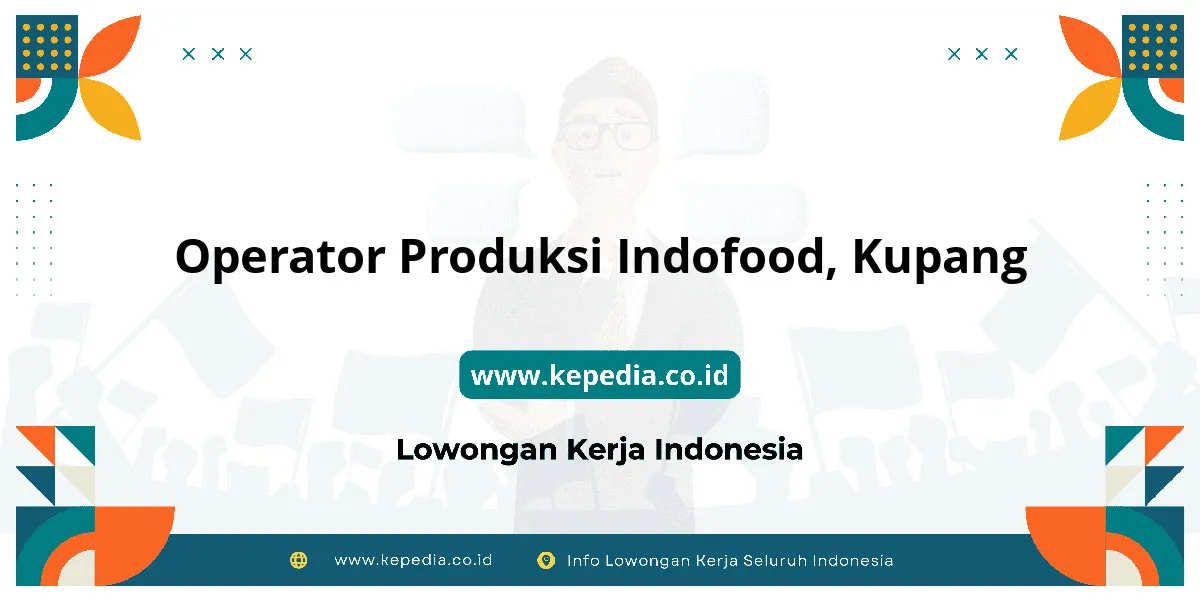 Operator Produksi Indofood, Kupang

www.kepedia.co.id

Lowongan Kerja Indonesia

www.kepedia.co.id Info Lowongan Kerja Seluruh Indonesia